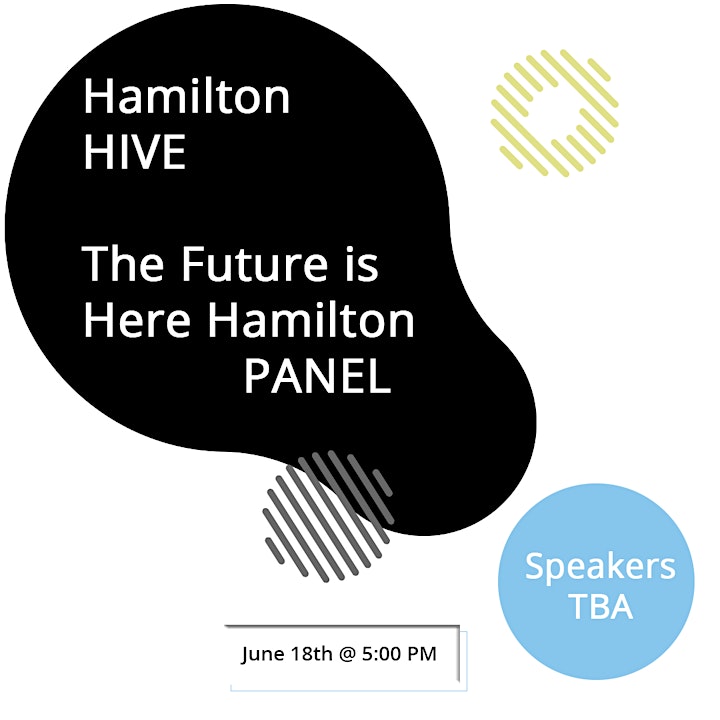 Hamilton
HIVE

The Future is Here Hamilton
PANEL

Speakers
TBA

June 18th @ 5:00 PM